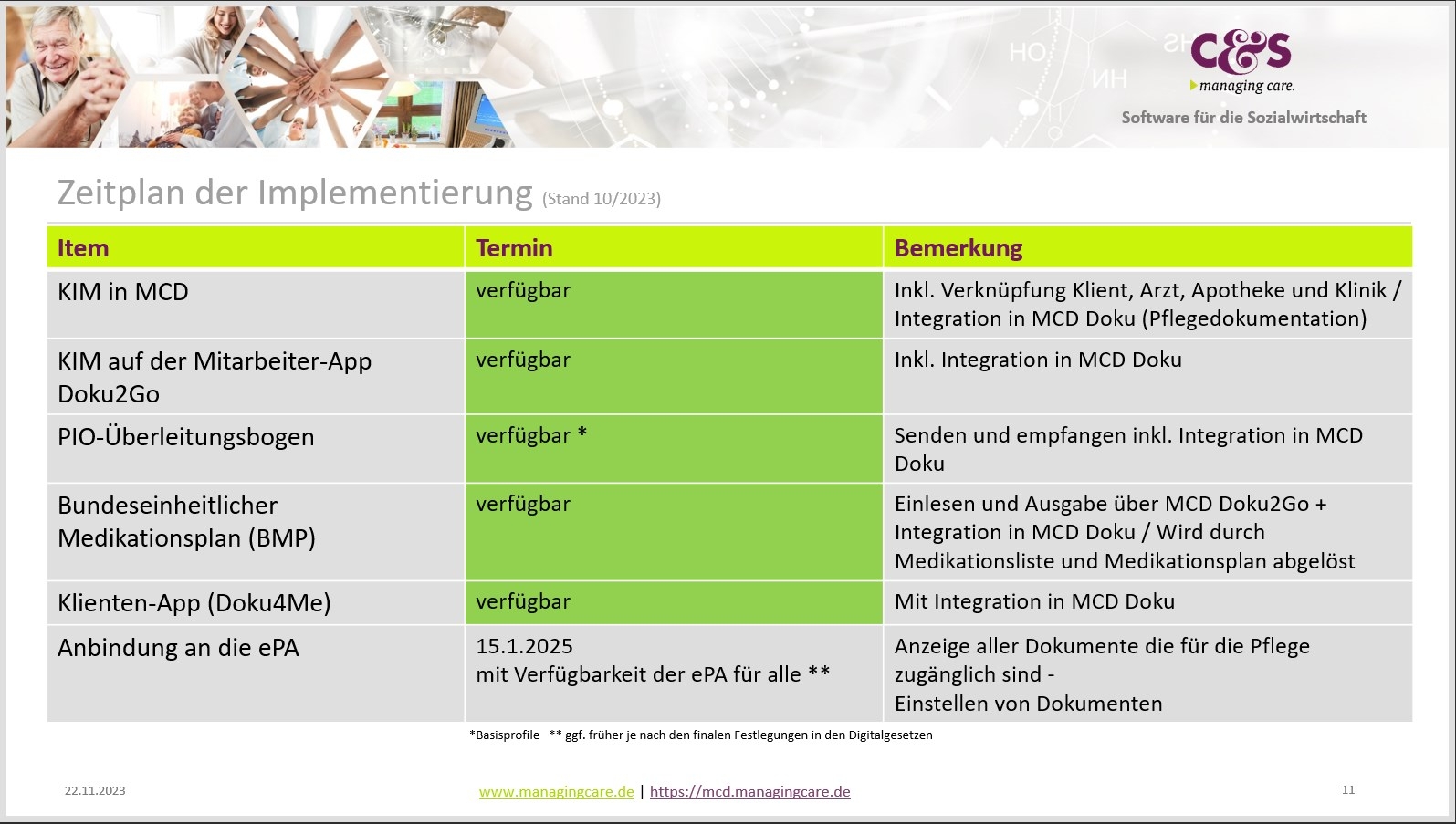 C&S
managing care.
Software für die Sozialwirtschaft

Zeitplan der Implementierung (Stand 10/2023)

| Item | Termin | Bemerkung |
|---|---|---|
| KIM in MCD | verfügbar | Inkl. Verknüpfung Klient, Arzt, Apotheke und Klinik / Integration in MCD Doku (Pflegedokumentation) |
| KIM auf der Mitarbeiter-App Doku2Go | verfügbar | Inkl. Integration in MCD Doku |
| PIO-Überleitungsbogen | verfügbar * | Senden und empfangen inkl. Integration in MCD Doku |
| Bundeseinheitlicher Medikationsplan (BMP) | verfügbar | Einlesen und Ausgabe über MCD Doku2Go + Integration in MCD Doku / Wird durch Medikationsliste und Medikationsplan abgelöst |
| Klienten-App (Doku4Me) | verfügbar | Mit Integration in MCD Doku |
| Anbindung an die ePA | 15.1.2025 mit Verfügbarkeit der ePA für alle ** | Anzeige aller Dokumente die für die Pflege zugänglich sind - Einstellen von Dokumenten |

*Basisprofile ** ggf. früher je nach den finalen Festlegungen in den Digitalgesetzen

22.11.2023

www.managingcare.de | https://mcd.managingcare.de

11